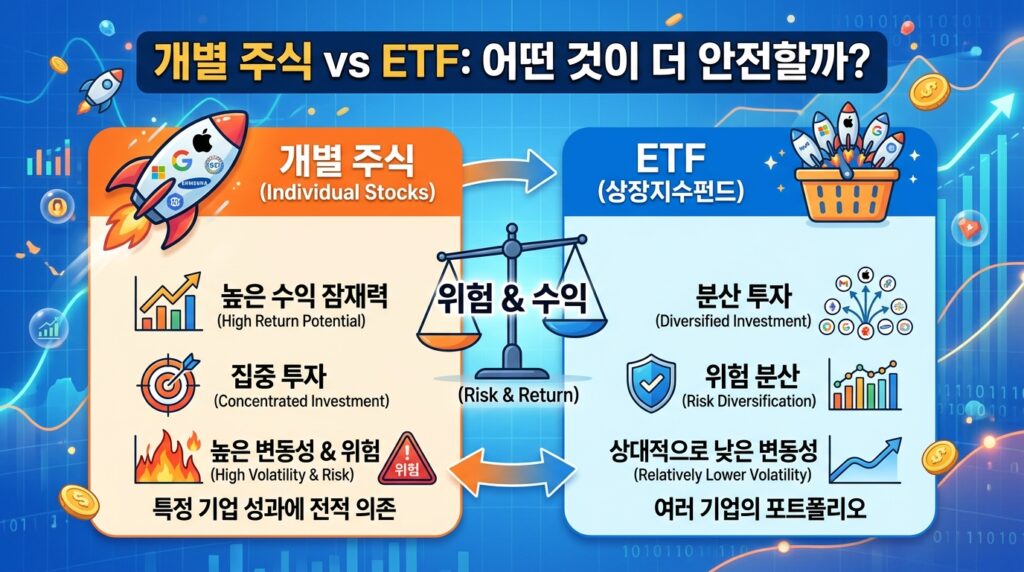 개별 주식 vs ETF: 어떤 것이 더 안전할까?

개별 주식
(Individual Stocks)

높은 수익 잠재력
(High Return Potential)

집중 투자
(Concentrated Investment)

높은 변동성 & 위험
(High Volatility & Risk)

위험

특정 기업 성과에 전적 의존

위험 & 수익
(Risk & Return)

ETF
(상장지수펀드)

분산 투자
(Diversified Investment)

위험 분산
(Risk Diversification)

상대적으로 낮은 변동성
(Relatively Lower Volatility)

여러 기업의 포트폴리오